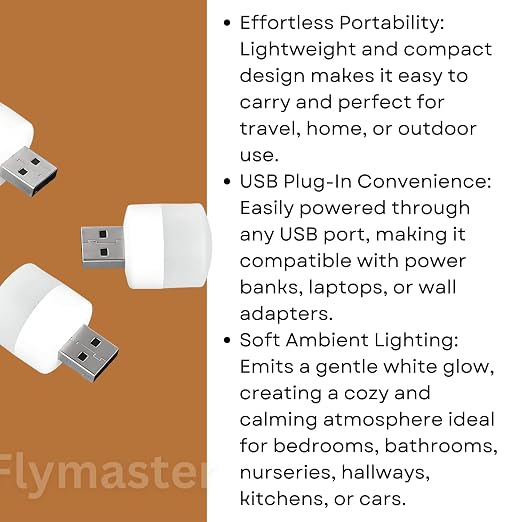 • Effortless Portability: Lightweight and compact design makes it easy to carry and perfect for travel, home, or outdoor use.
• USB Plug-In Convenience: Easily powered through any USB port, making it compatible with power banks, laptops, or wall adapters.
• Soft Ambient Lighting: Emits a gentle white glow, creating a cozy and calming atmosphere ideal for bedrooms, bathrooms, nurseries, hallways, kitchens, or cars.

Flymaster